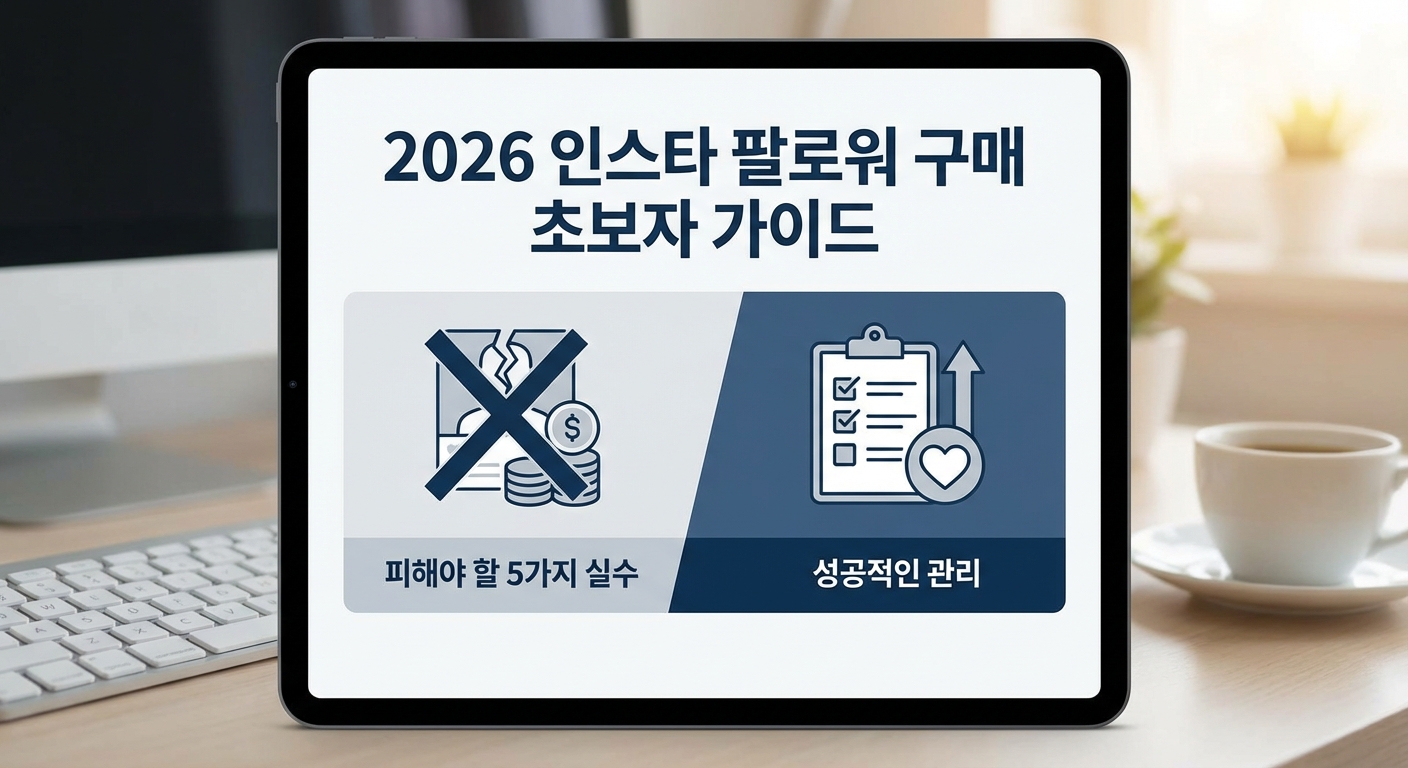 2026 인스타 팔로워 구매 초보자 가이드

$

피해야 할 5가지 실수

성공적인 관리